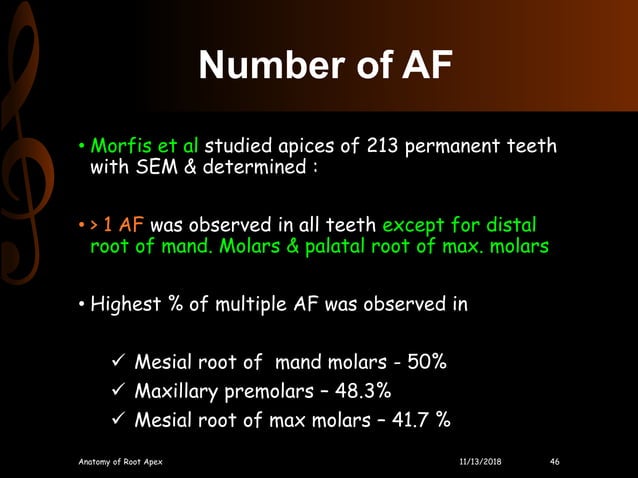 Number of AF

• Morfis et al studied apices of 213 permanent teeth with SEM & determined :

• > 1 AF was observed in all teeth except for distal root of mand. Molars & palatal root of max. molars

• Highest % of multiple AF was observed in

✓ Mesial root of mand molars - 50%
✓ Maxillary premolars – 48.3%
✓ Mesial root of max molars – 41.7 %

Anatomy of Root Apex 11/13/2018 46